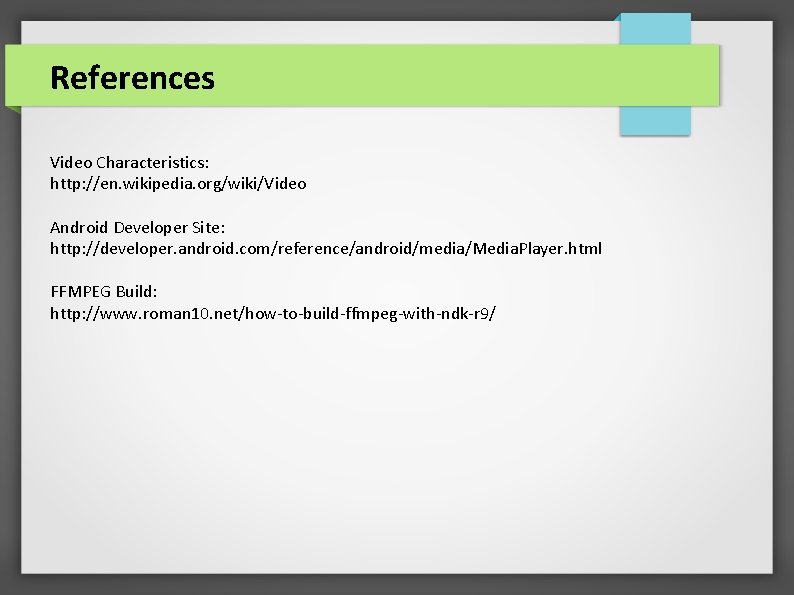 References

Video Characteristics:
http://en.wikipedia.org/wiki/Video

Android Developer Site:
http://developer.android.com/reference/android/media/MediaPlayer.html

FFMPEG Build:
http://www.roman10.net/how-to-build-ffmpeg-with-ndk-r9/